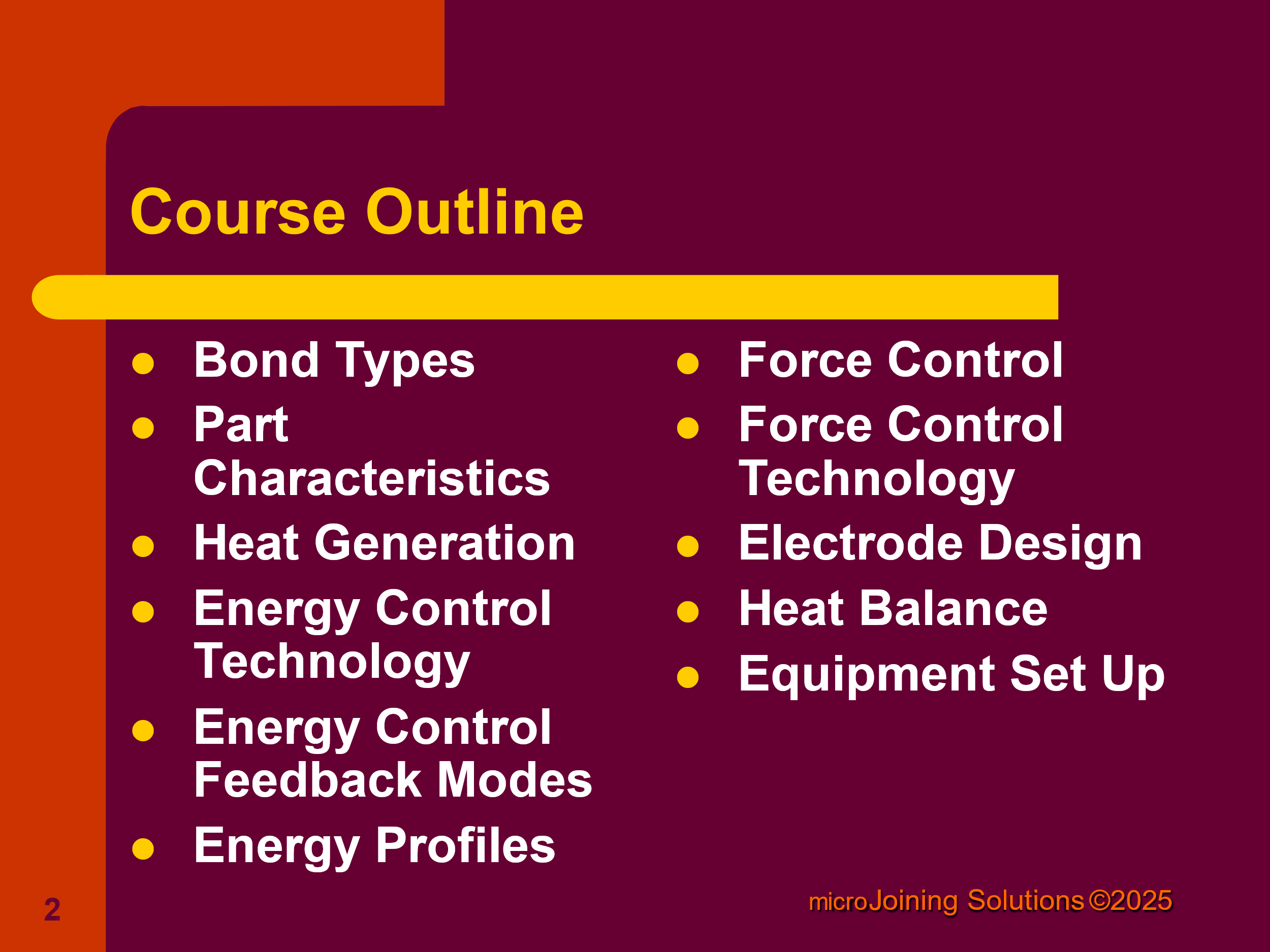 Course Outline

- Bond Types
- Part Characteristics
- Heat Generation
- Energy Control Technology
- Energy Control Feedback Modes
- Energy Profiles

- Force Control
- Force Control Technology
- Electrode Design
- Heat Balance
- Equipment Set Up

2

microJoining Solutions ©2025